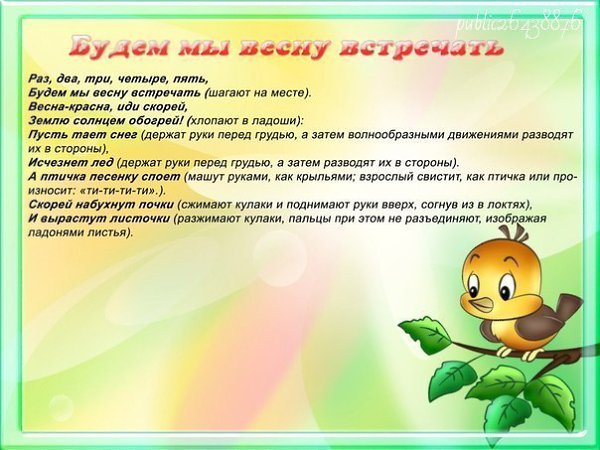 public26438876

Будем мы весну встречать

Раз, два, три, четыре, пять,
Будем мы весну встречать (шагают на месте).
Весна-красна, иди скорей,
Землю солнцем обогрей! (хлопают в ладоши):
Пусть тает снег (держат руки перед грудью, а затем волнообразными движениями разводят их в стороны),
Исчезнет лед (держат руки перед грудью, а затем разводят их в стороны).
А птичка песенку споет (машут руками, как крыльями; взрослый свистит, как птичка или произносит: «ти-ти-ти-ти».).
Скорей набухнут почки (сжимают кулаки и поднимают руки вверх, согнув из в локтях),
И вырастут листочки (разжимают кулаки, пальцы при этом не разъединяют, изображая ладонями листья).